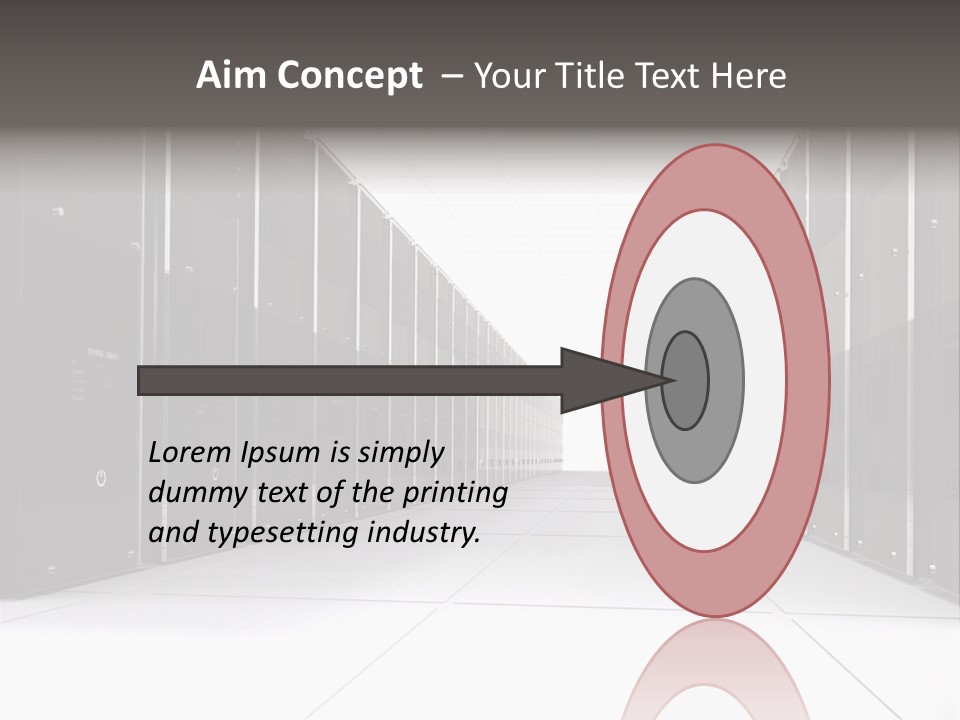 Aim Concept – Your Title Text Here

Lorem Ipsum is simply dummy text of the printing and typesetting industry.